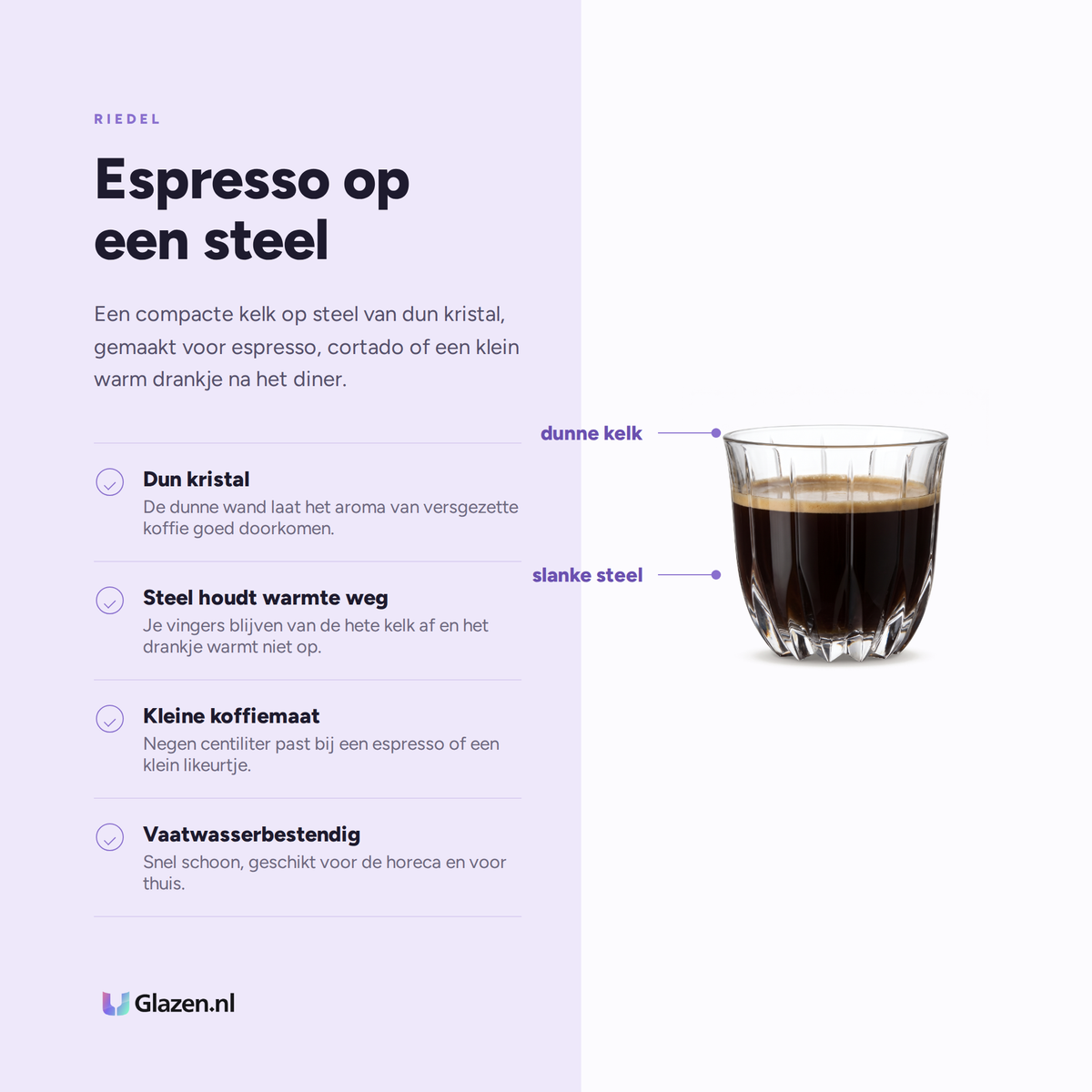 RIEDEL

Espresso op een steel

Een compacte kelk op steel van dun kristal, gemaakt voor espresso, cortado of een klein warm drankje na het diner.

Dun kristal
De dunne wand laat het aroma van versgezette koffie goed doorkomen.

Steel houdt warmte weg
Je vingers blijven van de hete kelk af en het drankje warmt niet op.

Kleine koffiemaat
Negen centiliter past bij een espresso of een klein likeurtje.

Vaatwasserbestendig
Snel schoon, geschikt voor de horeca en voor thuis.

Glazen.nl

dunne kelk

slanke steel